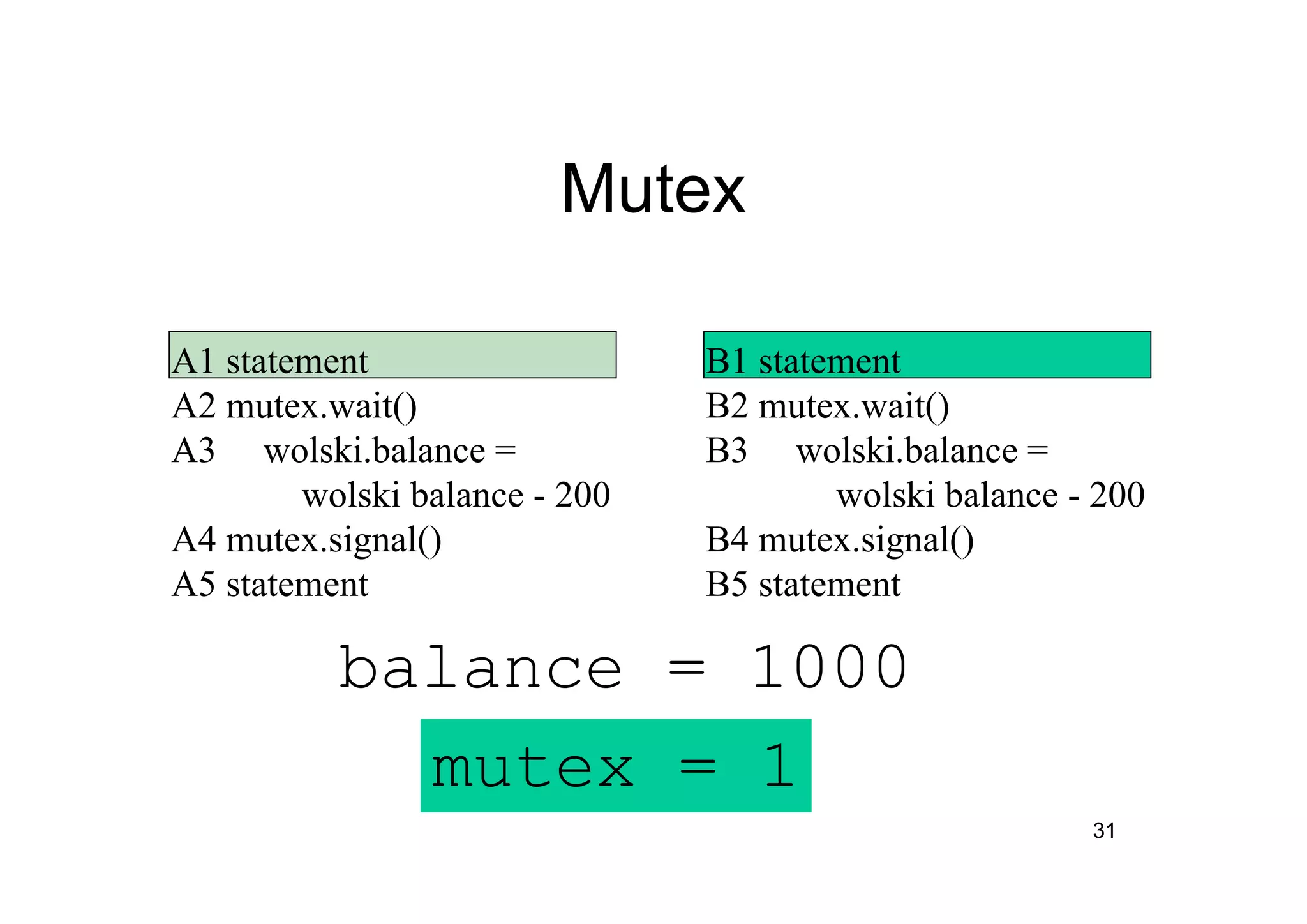 Mutex

A1 statement
A2 mutex.wait()
A3 wolski.balance =
wolski balance - 200
A4 mutex.signal()
A5 statement

B1 statement
B2 mutex.wait()
B3 wolski.balance =
wolski balance - 200
B4 mutex.signal()
B5 statement

balance = 1000

mutex = 1

31